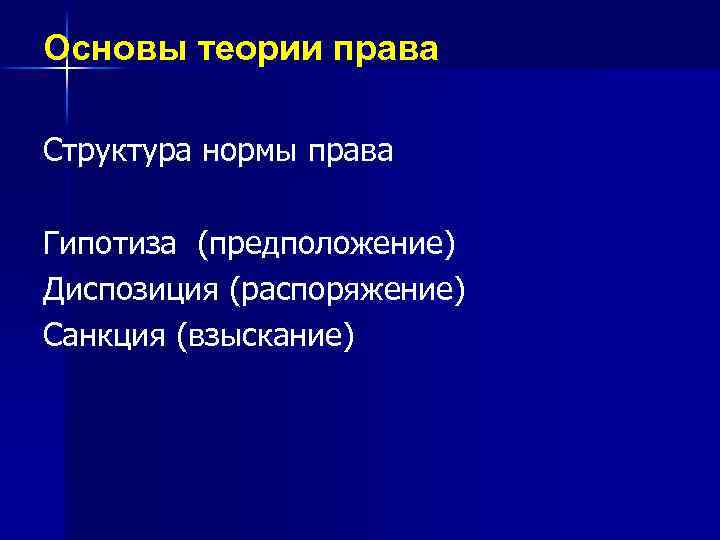 Основы теории права

Структура нормы права

Гипотиза  (предположение)
Диспозиция (распоряжение)
Санкция (взыскание)